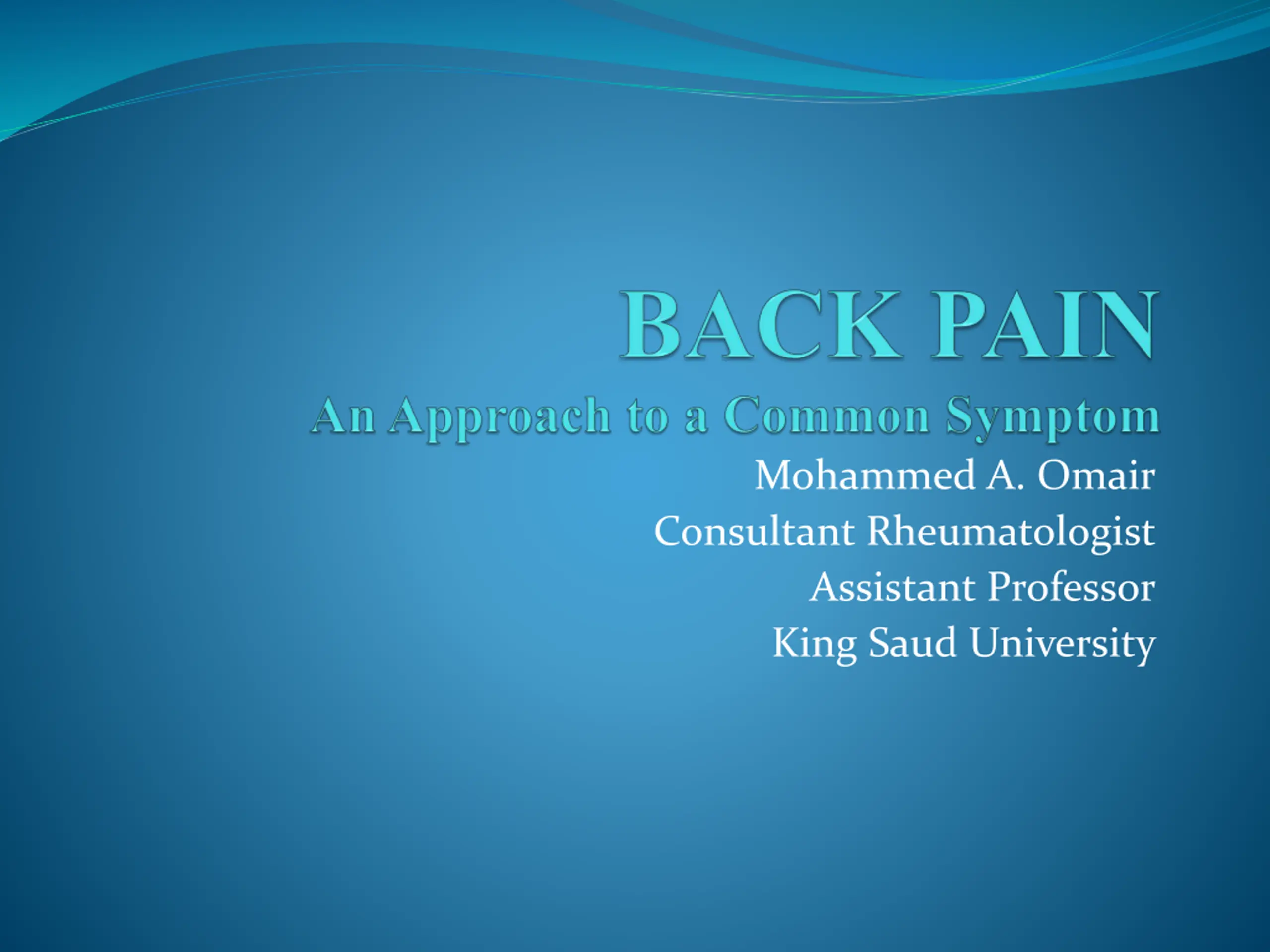 BACK PAIN
An Approach to a Common Symptom

Mohammed A. Omair
Consultant Rheumatologist
Assistant Professor
King Saud University